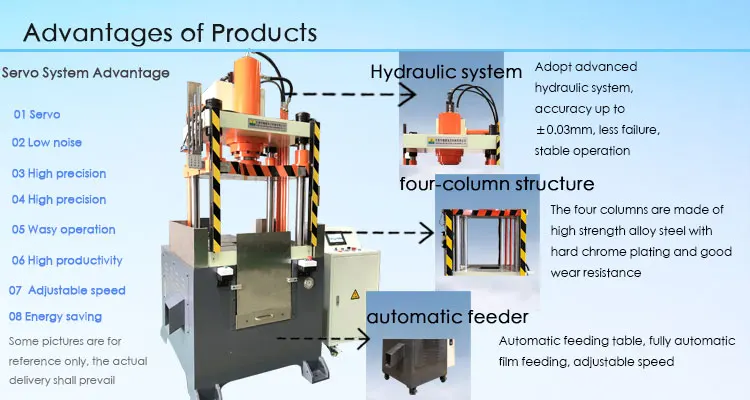 Advantages of Products

Servo System Advantage

01 Servo

02 Low noise

03 High precision

04 High precision

05 Wasy operation

06 High productivity

07 Adjustable speed

08 Energy saving

Some pictures are for reference only, the actual delivery shall prevail

Hydraulic system

Adopt advanced hydraulic system, accuracy up to ±0.03mm, less failure, stable operation

four-column structure

The four columns are made of high strength alloy steel with hard chrome plating and good wear resistance

automatic feeder

Automatic feeding table, fully automatic film feeding, adjustable speed